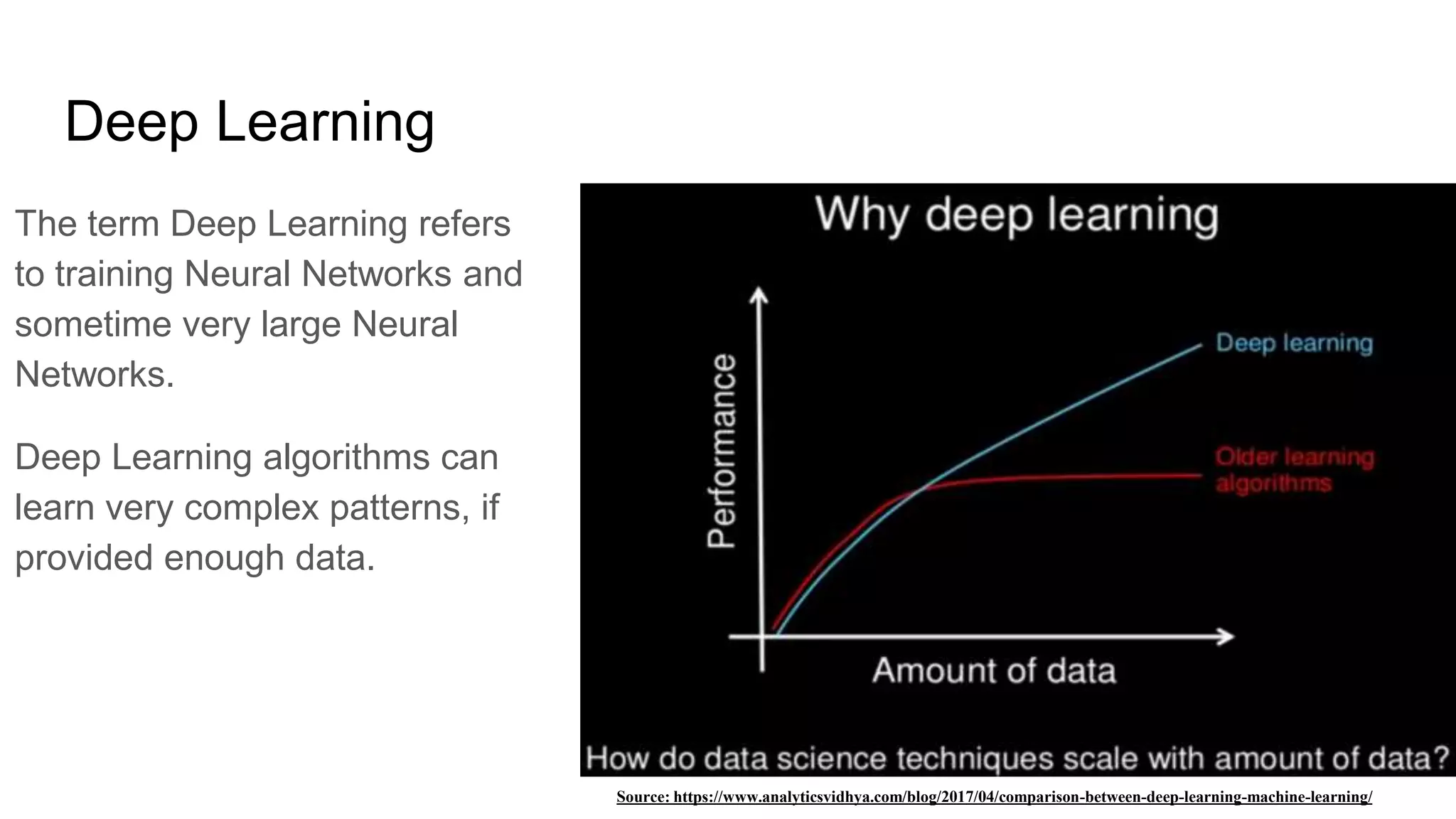 Deep Learning

The term Deep Learning refers to training Neural Networks and sometime very large Neural Networks.

Deep Learning algorithms can learn very complex patterns, if provided enough data.

Why deep learning

Performance

Deep learning

Older learning algorithms

Amount of data

How do data science techniques scale with amount of data?

Source: https://www.analyticsvidhya.com/blog/2017/04/comparison-between-deep-learning-machine-learning/